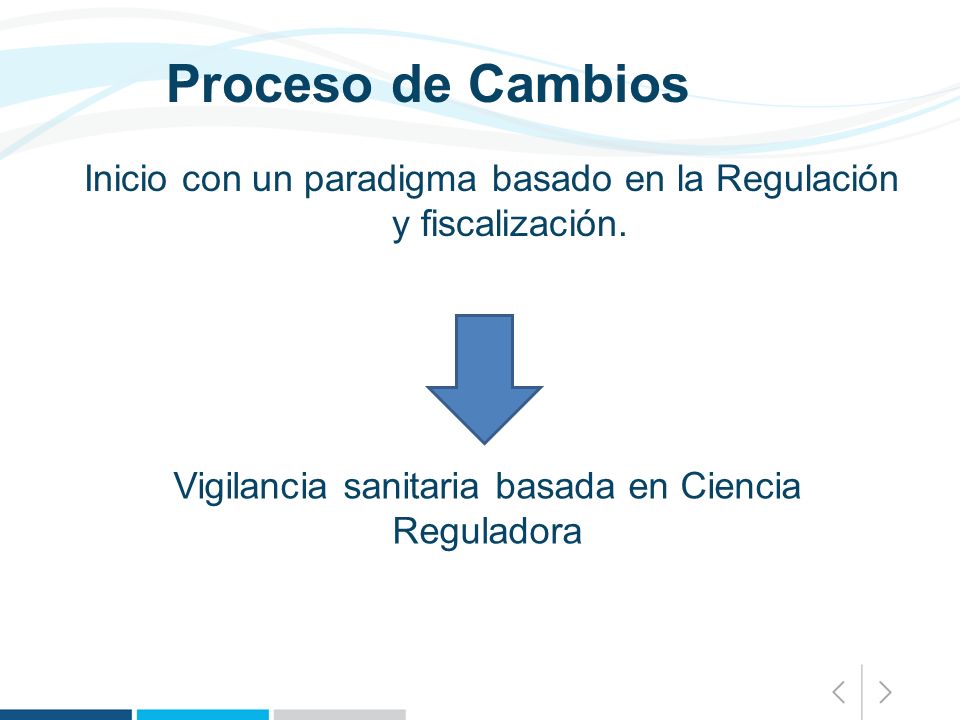 Proceso de Cambios

Inicio con un paradigma basado en la Regulación y fiscalización.

Vigilancia sanitaria basada en Ciencia Reguladora